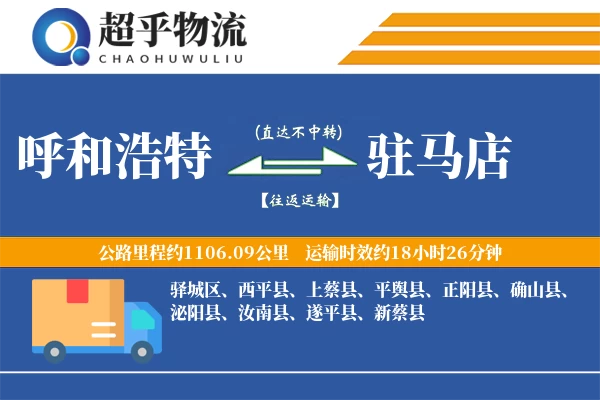 超乎物流
CHAOHUWULIU

呼和浩特

(直达不中转)

【往返运输】

驻马店

公路里程约1106.09公里　运输时效约18小时26分钟

驿城区、西平县、上蔡县、平舆县、正阳县、确山县、泌阳县、汝南县、遂平县、新蔡县